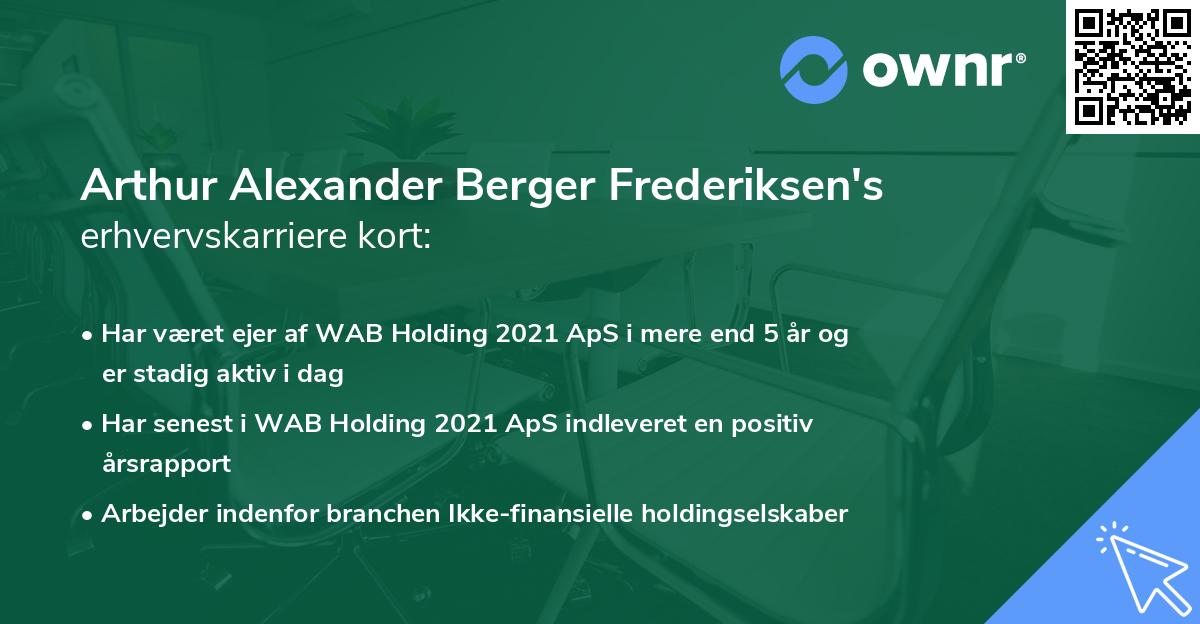 ownr®

Arthur Alexander Berger Frederiksen's erhvervskarriere kort:

• Har været ejer af WAB Holding 2021 ApS i mere end 5 år og er stadig aktiv i dag
• Har senest i WAB Holding 2021 ApS indleveret en positiv årsrapport
• Arbejder indenfor branchen Ikke-finansielle holdingselskaber